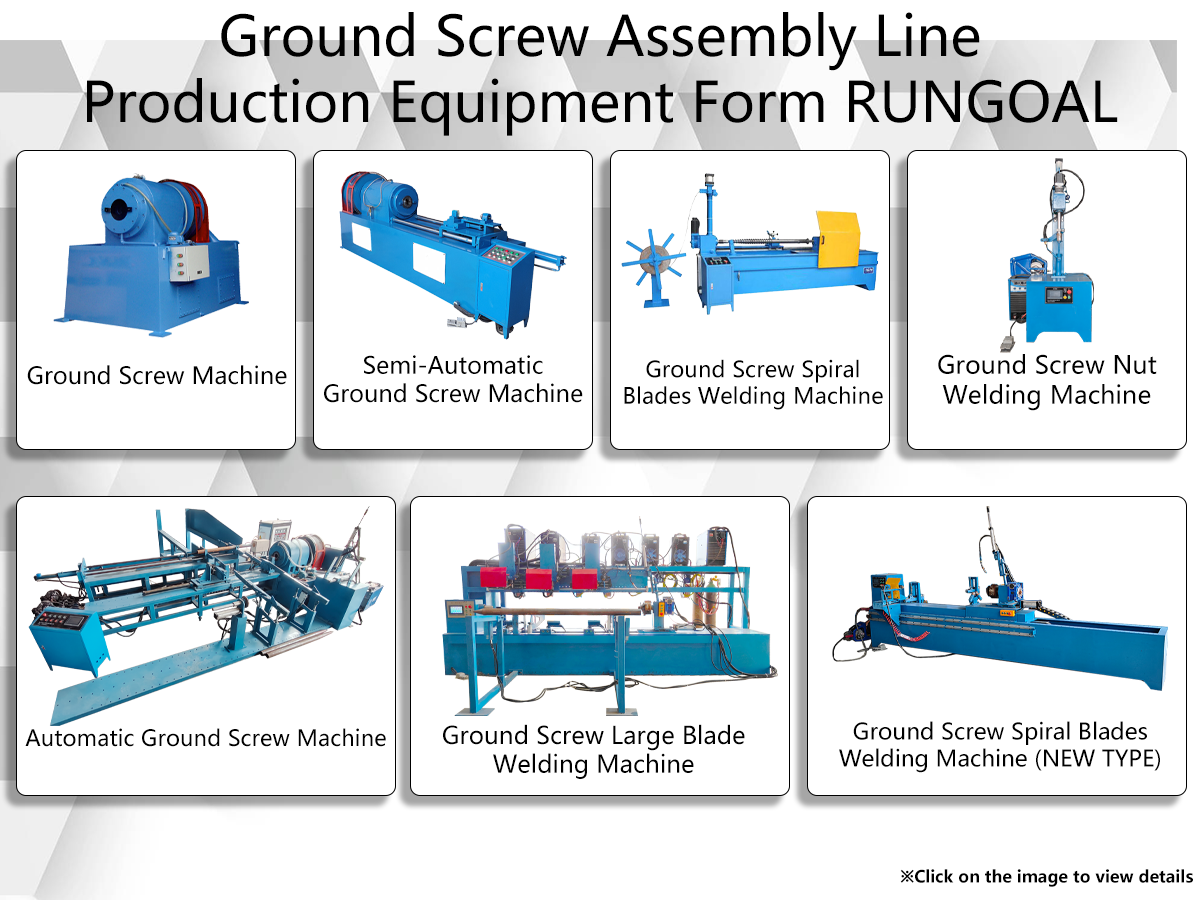 Ground Screw Assembly Line
Production Equipment Form RUNGOAL

Ground Screw Machine

Semi-Automatic Ground Screw Machine

Ground Screw Spiral Blades Welding Machine

Ground Screw Nut Welding Machine

Automatic Ground Screw Machine

Ground Screw Large Blade Welding Machine

Ground Screw Spiral Blades Welding Machine (NEW TYPE)

※Click on the image to view details